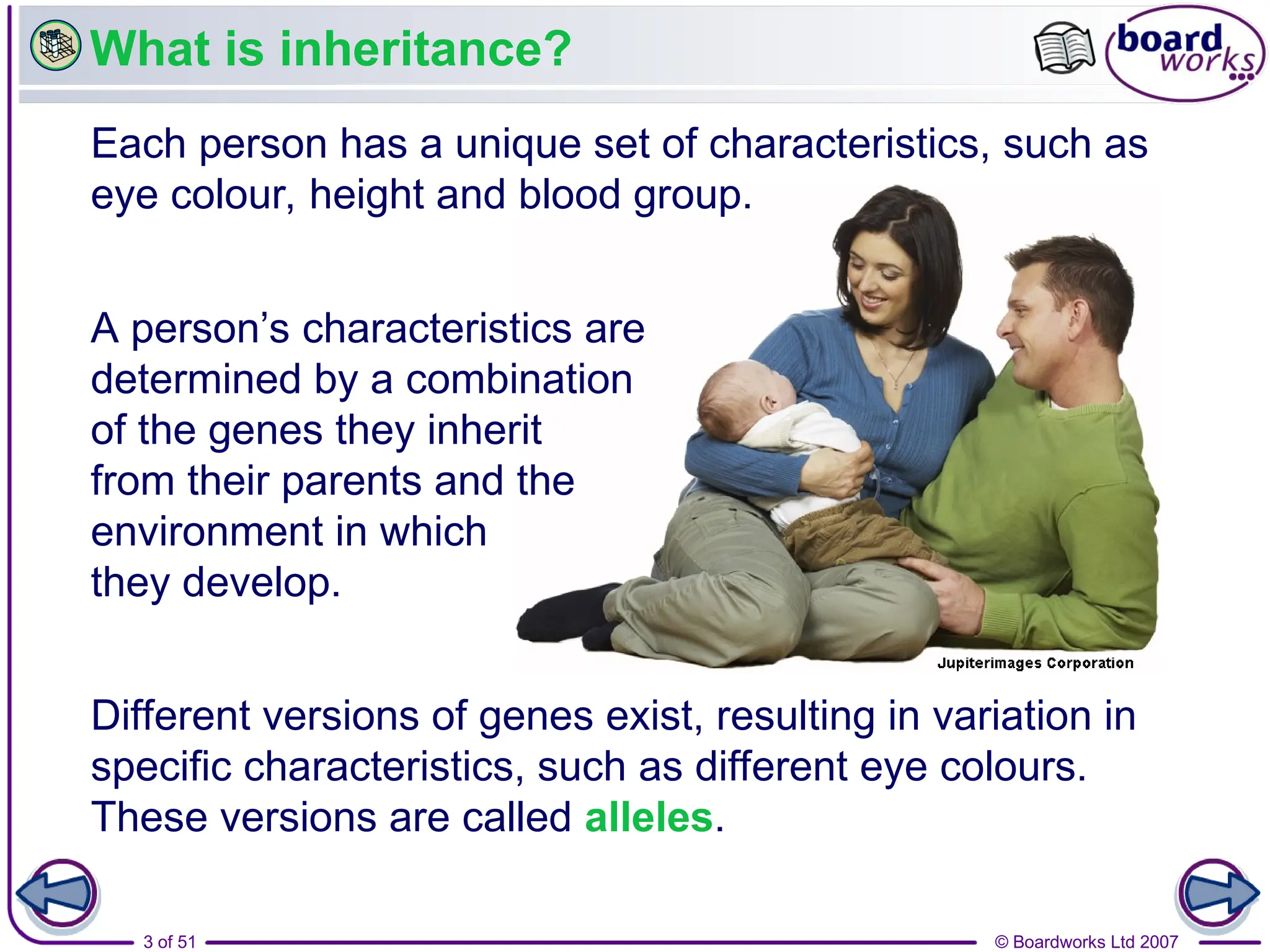 What is inheritance?

board works

Each person has a unique set of characteristics, such as eye colour, height and blood group.

A person's characteristics are determined by a combination of the genes they inherit from their parents and the environment in which they develop.

Jupiterimages Corporation

Different versions of genes exist, resulting in variation in specific characteristics, such as different eye colours. These versions are called alleles.

3 of 51

© Boardworks Ltd 2007